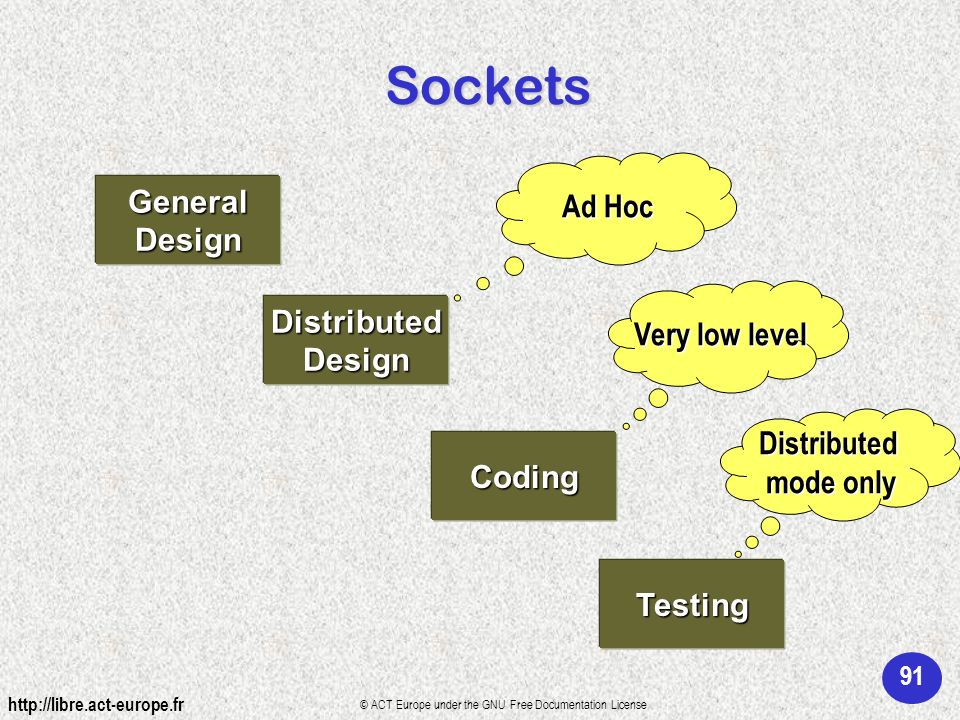 Sockets

General Design

Ad Hoc

Distributed Design

Very low level

Coding

Distributed mode only

Testing

91

http://libre.act-europe.fr

© ACT Europe under the GNU Free Documentation License